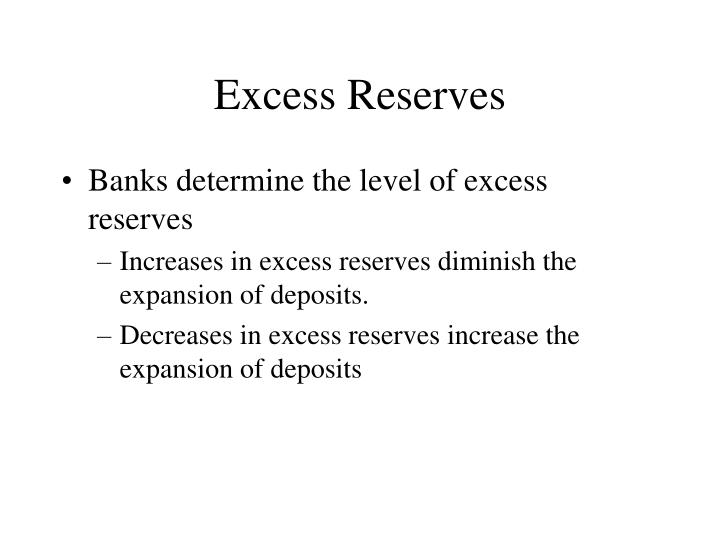 Excess Reserves

• Banks determine the level of excess reserves

– Increases in excess reserves diminish the expansion of deposits.

– Decreases in excess reserves increase the expansion of deposits